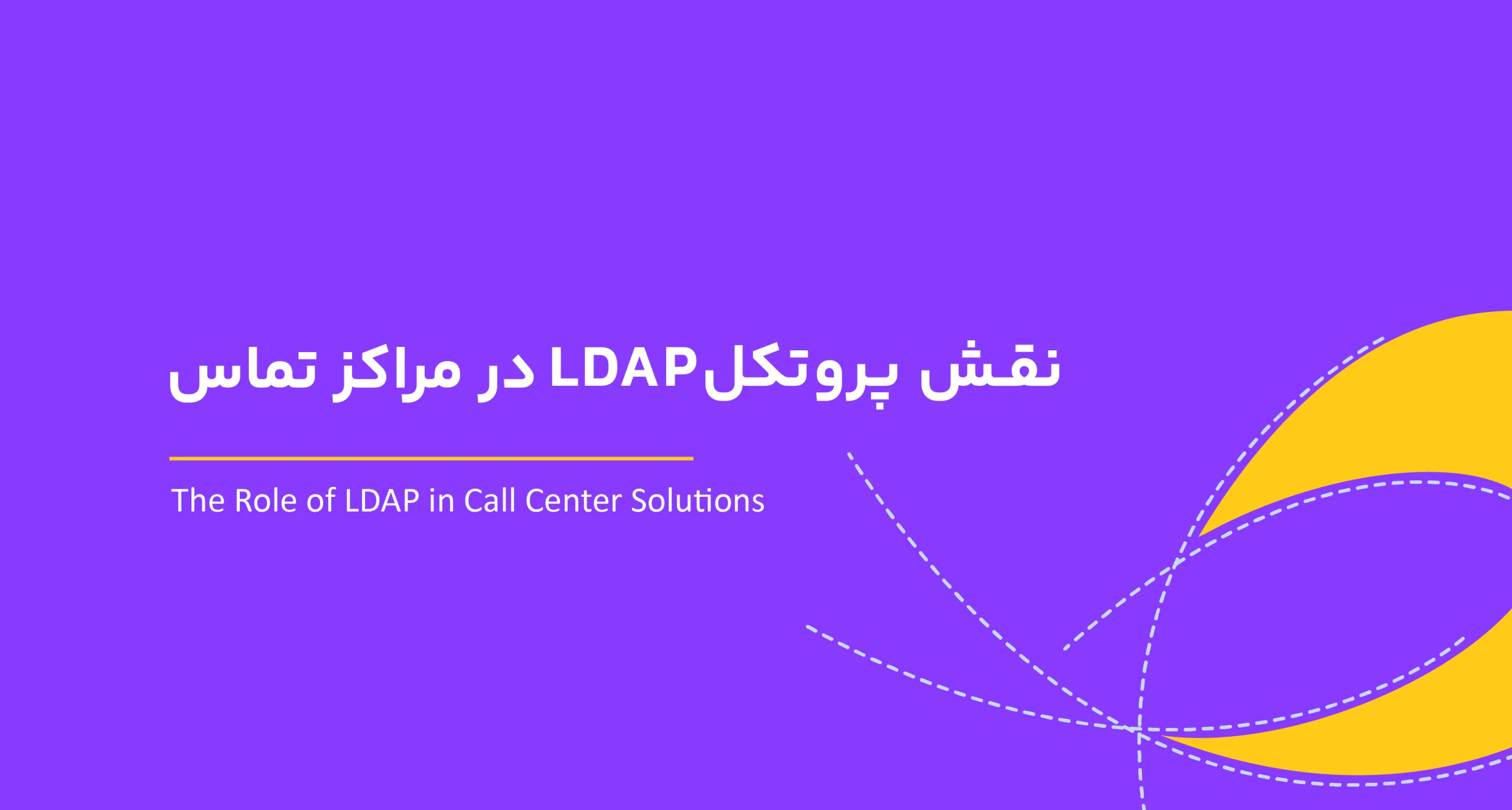 نقش پروتکلLDAP در مراکز تماس

The Role of LDAP in Call Center Solutions